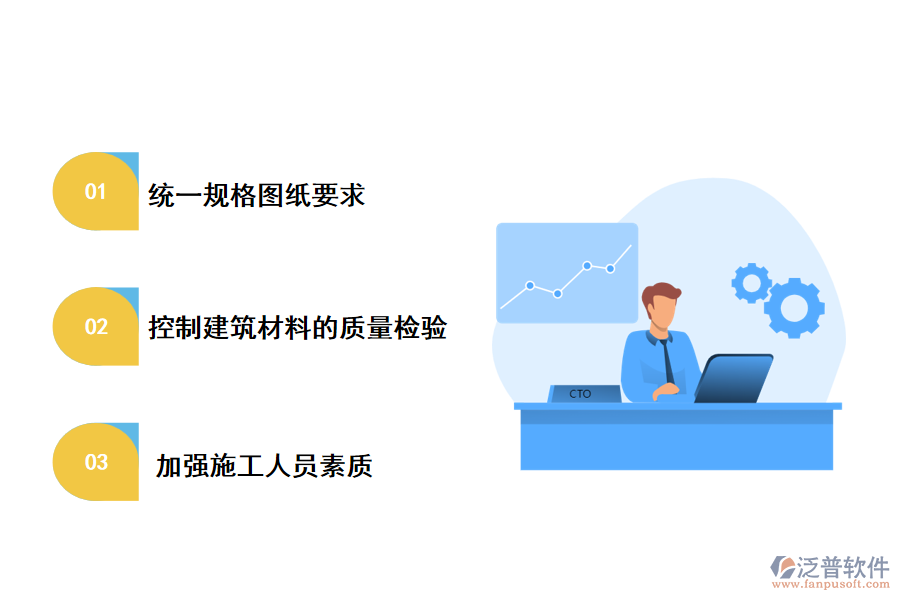 01
统一规格图纸要求

02
控制建筑材料的质量检验

03
加强施工人员素质

CTO

泛普软件
www.fanpusoft.com